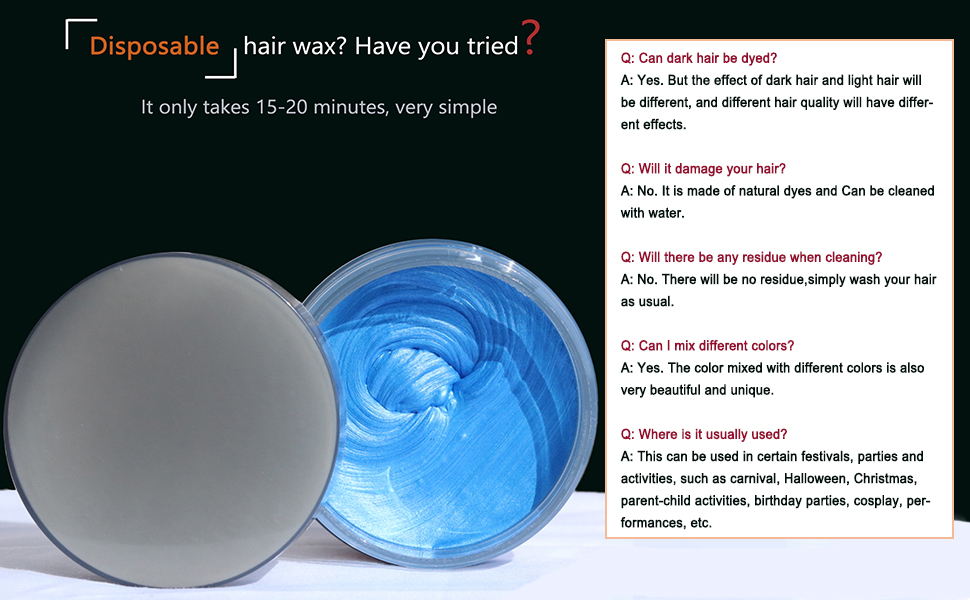 Disposable hair wax? Have you tried?

It only takes 15-20 minutes, very simple

Q: Can dark hair be dyed?
A: Yes. But the effect of dark hair and light hair will be different, and different hair quality will have different effects.

Q: Will it damage your hair?
A: No. It is made of natural dyes and Can be cleaned with water.

Q: Will there be any residue when cleaning?
A: No. There will be no residue,simply wash your hair as usual.

Q: Can I mix different colors?
A: Yes. The color mixed with different colors is also very beautiful and unique.

Q: Where is it usually used?
A: This can be used in certain festivals, parties and activities, such as carnival, Halloween, Christmas, parent-child activities, birthday parties, cosplay, performances, etc.